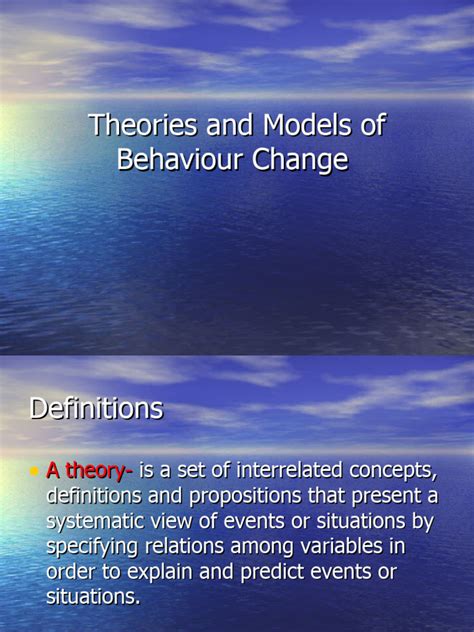 Theories and Models of Behaviour Change

Definitions

• A theory- is a set of interrelated concepts, definitions and propositions that present a systematic view of events or situations by specifying relations among variables in order to explain and predict events or situations.